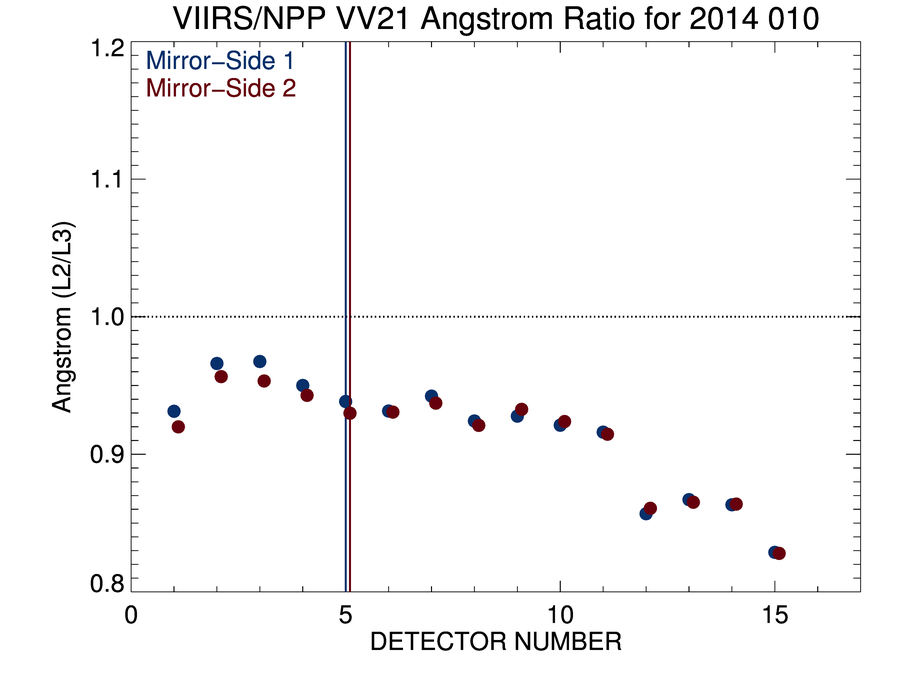 VIIRS/NPP VV21 Angstrom Ratio for 2014 010

Mirror−Side 1
Mirror−Side 2

Angstrom (L2/L3)

1.2
1.1
1.0
0.9
0.8

0
5
10
15

DETECTOR NUMBER